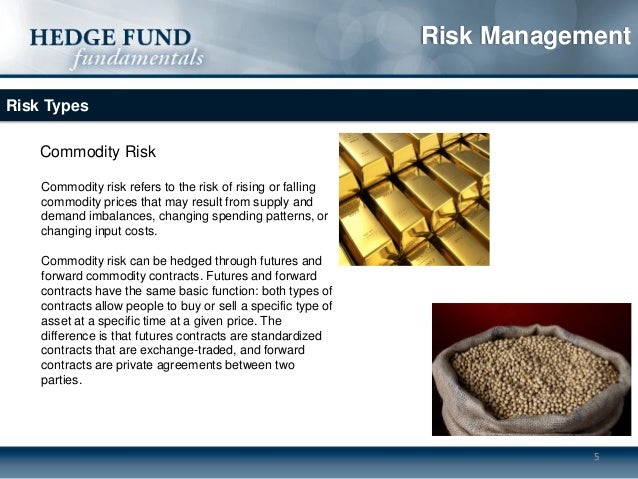 HEDGE FUND
fundamentals

Risk Management

Risk Types

Commodity Risk

Commodity risk refers to the risk of rising or falling commodity prices that may result from supply and demand imbalances, changing spending patterns, or changing input costs.

Commodity risk can be hedged through futures and forward commodity contracts. Futures and forward contracts have the same basic function: both types of contracts allow people to buy or sell a specific type of asset at a specific time at a given price. The difference is that futures contracts are standardized contracts that are exchange-traded, and forward contracts are private agreements between two parties.

5